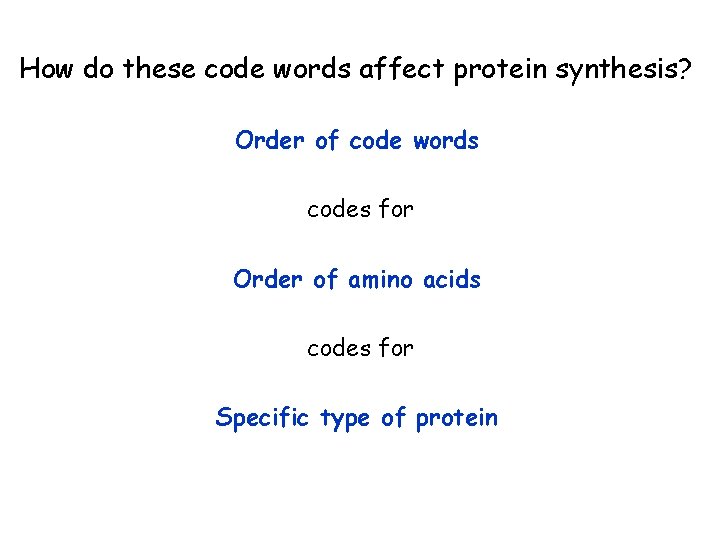 How do these code words affect protein synthesis?

Order of code words

codes for

Order of amino acids

codes for

Specific type of protein